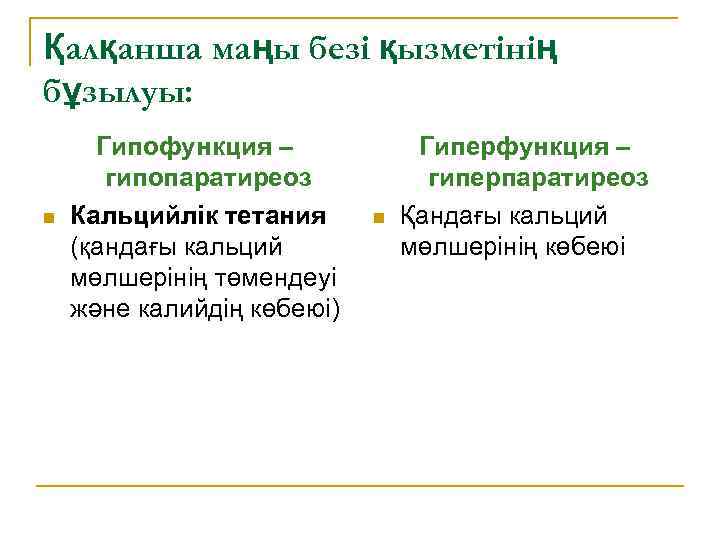 Қалқанша маңы безі қызметінің бұзылуы:

Гипофункция – гипопаратиреоз

Кальцийлік тетания (қандағы кальций мөлшерінің төмендеуі және калийдің көбеюі)

Гиперфункция – гиперпаратиреоз

Қандағы кальций мөлшерінің көбеюі